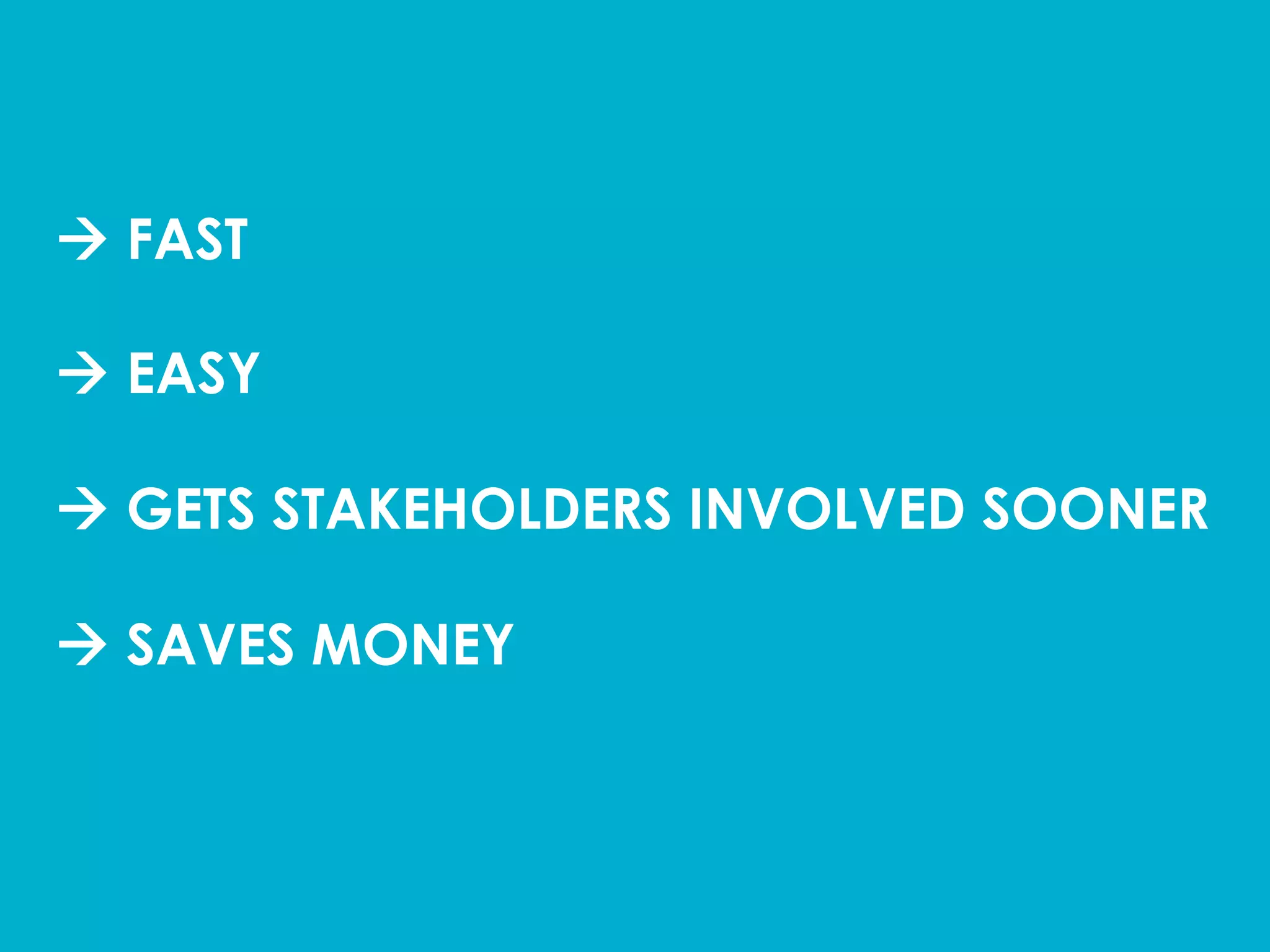 → FAST

→ EASY

→ GETS STAKEHOLDERS INVOLVED SOONER

→ SAVES MONEY